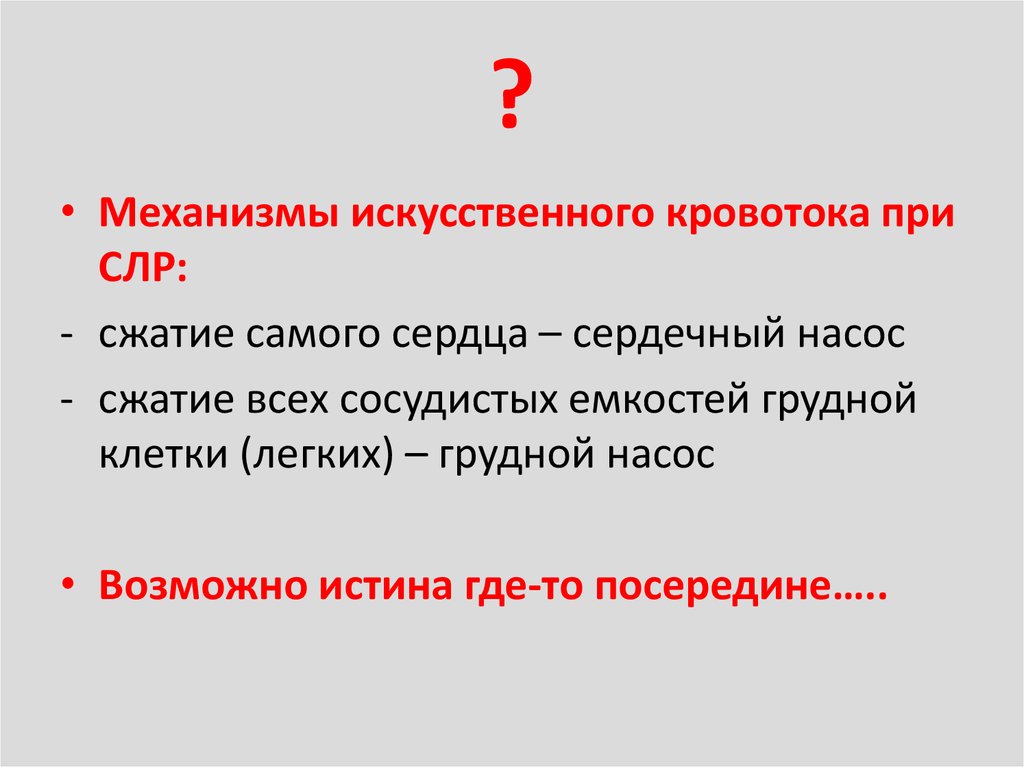 ?

• Механизмы искусственного кровотока при СЛР:

- сжатие самого сердца – сердечный насос

- сжатие всех сосудистых емкостей грудной клетки (легких) – грудной насос

• Возможно истина где-то посередине…..